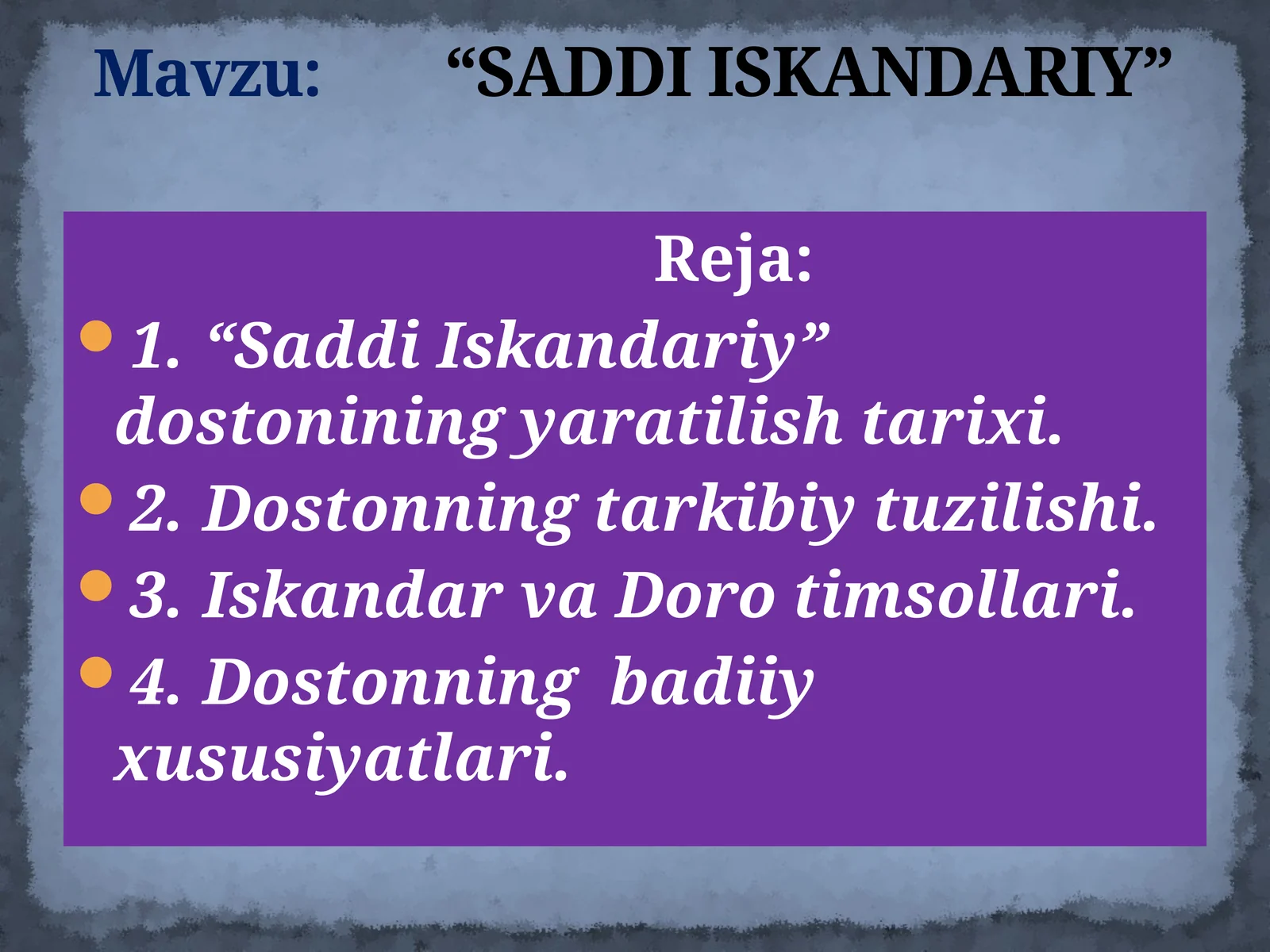 Mavzu: “SADDI ISKANDARIY”

Reja:

1. “Saddi Iskandariy” dostonining yaratilish tarixi.

2. Dostonning tarkibiy tuzilishi.

3. Iskandar va Doro timsollari.

4. Dostonning badiiy xususiyatlari.